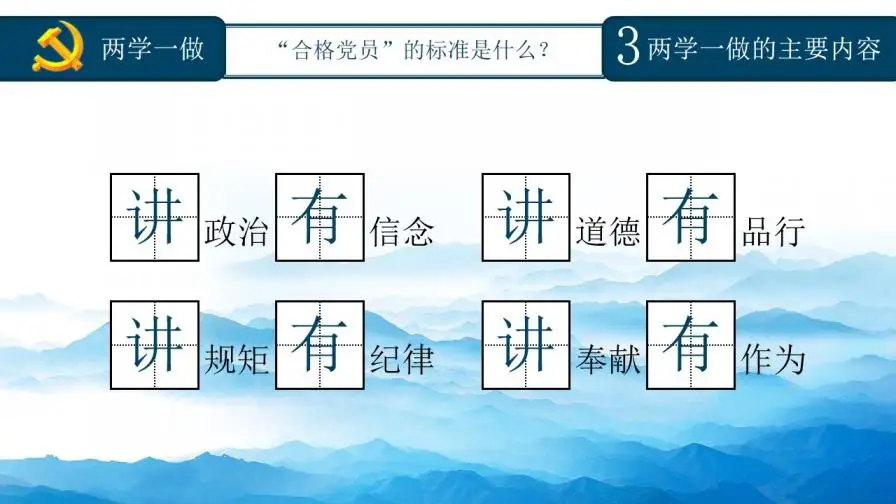 两学一做

“合格党员”的标准是什么？

3 两学一做的主要内容

讲政治有信念 讲道德有品行

讲规矩有纪律 讲奉献有作为